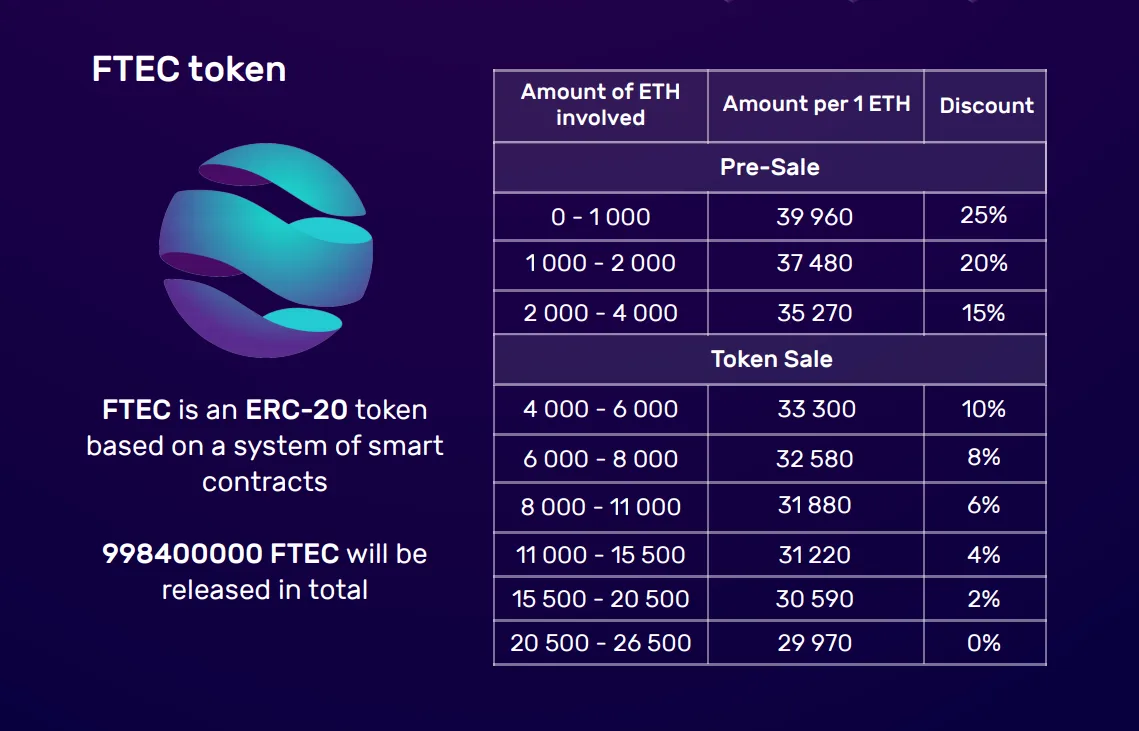 FTEC token

FTEC is an ERC-20 token based on a system of smart contracts

998400000 FTEC will be released in total

| Amount of ETH involved | Amount per 1 ETH | Discount |
|---|---|---|
| Pre-Sale | | |
| 0 - 1 000 | 39 960 | 25% |
| 1 000 - 2 000 | 37 480 | 20% |
| 2 000 - 4 000 | 35 270 | 15% |
| Token Sale | | |
| 4 000 - 6 000 | 33 300 | 10% |
| 6 000 - 8 000 | 32 580 | 8% |
| 8 000 - 11 000 | 31 880 | 6% |
| 11 000 - 15 500 | 31 220 | 4% |
| 15 500 - 20 500 | 30 590 | 2% |
| 20 500 - 26 500 | 29 970 | 0% |